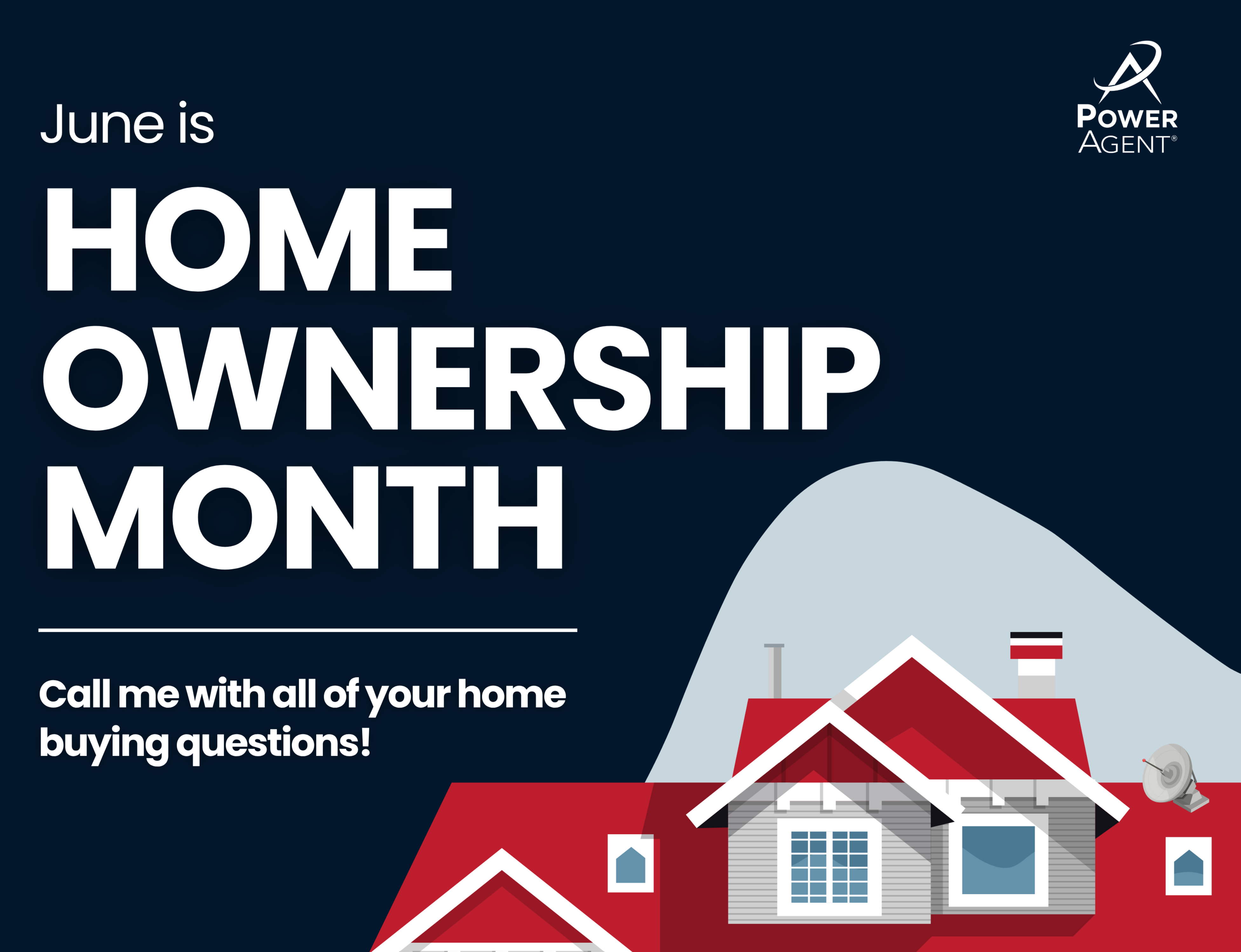 June is

HOME OWNERSHIP MONTH

Call me with all of your home buying questions!

POWER AGENT®